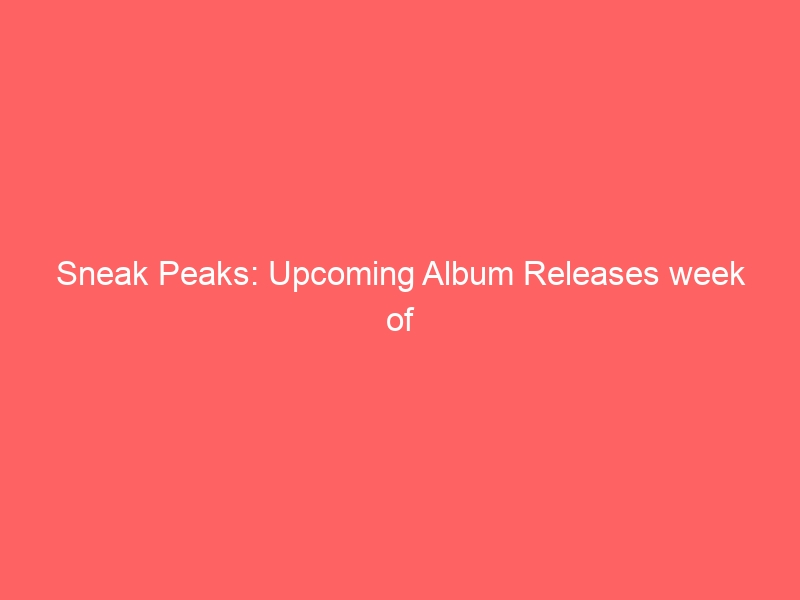 Sneak Peaks: Upcoming Album Releases week of